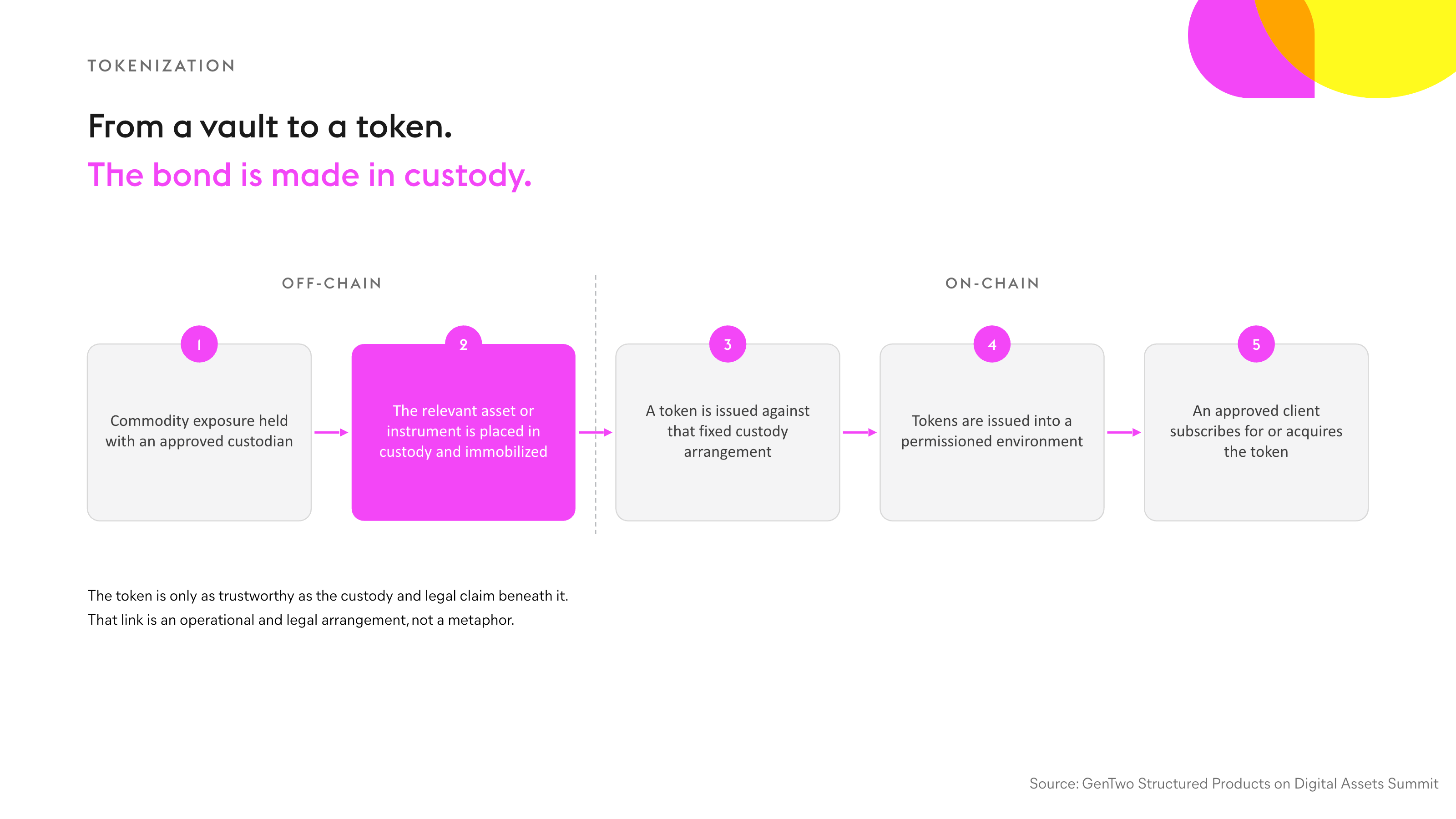 TOKENIZATION

From a vault to a token.

The bond is made in custody.

OFF-CHAIN

ON-CHAIN

1
Commodity exposure held with an approved custodian

2
The relevant asset or instrument is placed in custody and immobilized

3
A token is issued against that fixed custody arrangement

4
Tokens are issued into a permissioned environment

5
An approved client subscribes for or acquires the token

The token is only as trustworthy as the custody and legal claim beneath it.
That link is an operational and legal arrangement, not a metaphor.

Source: GenTwo Structured Products on Digital Assets Summit